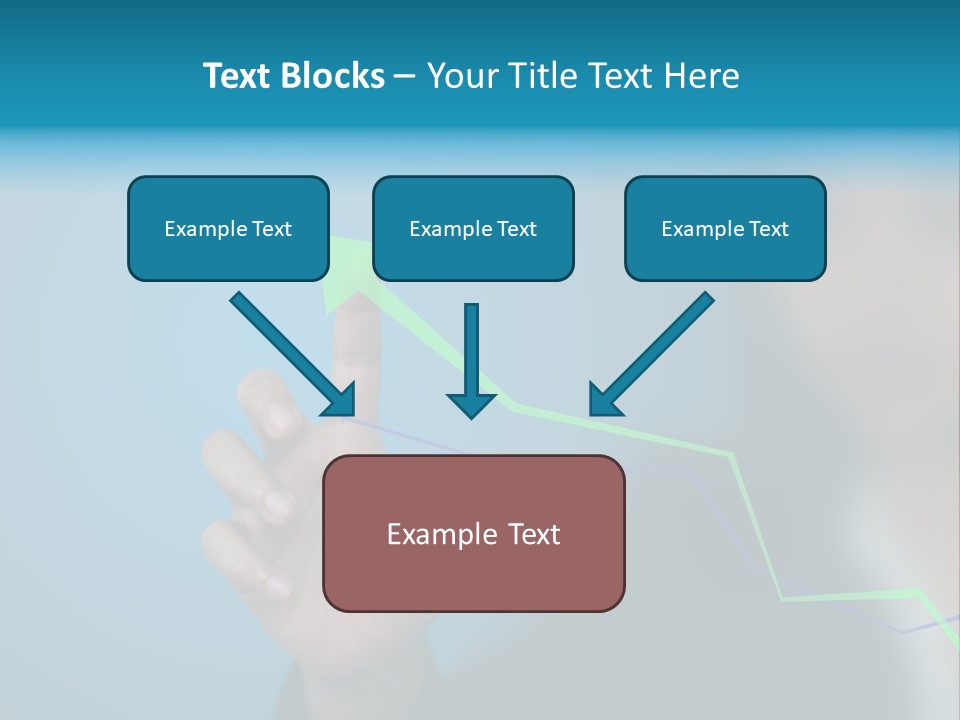 Text Blocks – Your Title Text Here

Example Text

Example Text

Example Text

Example Text